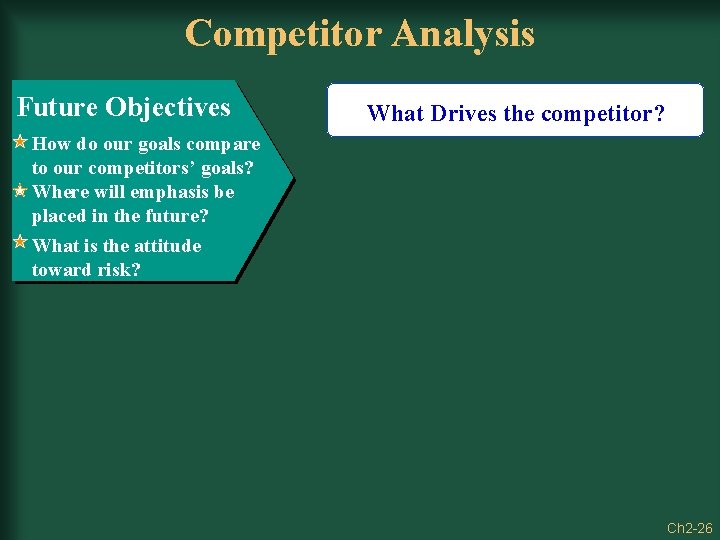 Competitor Analysis

Future Objectives

How do our goals compare to our competitors' goals?

Where will emphasis be placed in the future?

What is the attitude toward risk?

What Drives the competitor?

Ch2-26